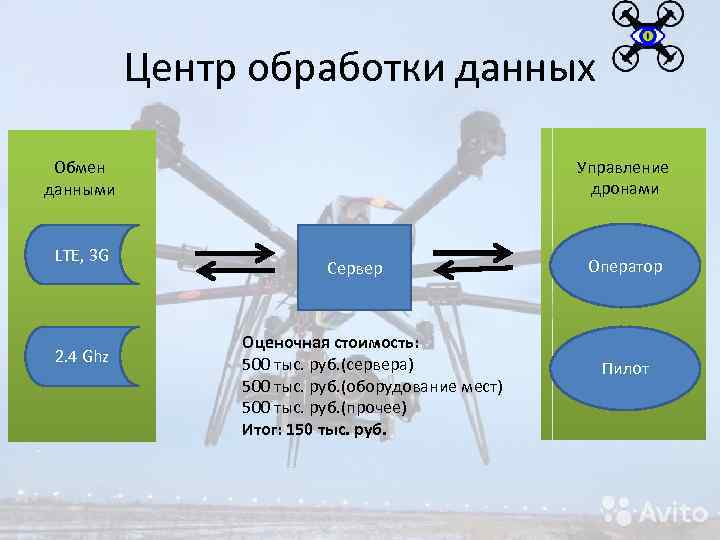 Центр обработки данных

Обмен данными

LTE, 3G

2.4 Ghz

Сервер

Управление дронами

Оператор

Пилот

Оценочная стоимость:
500 тыс. руб.(сервера)
500 тыс. руб.(оборудование мест)
500 тыс. руб.(прочее)
Итог: 150 тыс. руб.

Avito